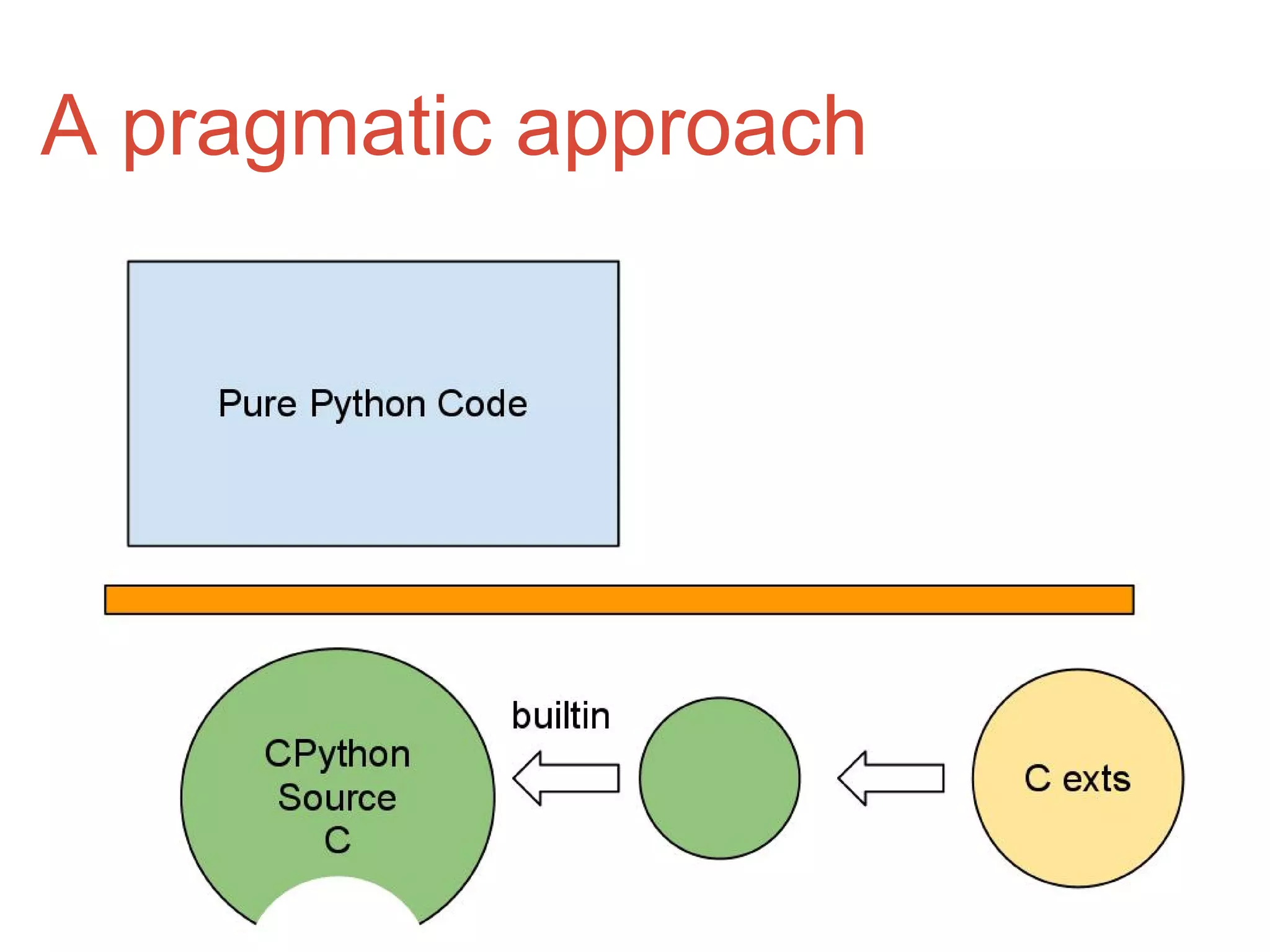 A pragmatic approach

Pure Python Code

CPython
Source
C

builtin

C exts